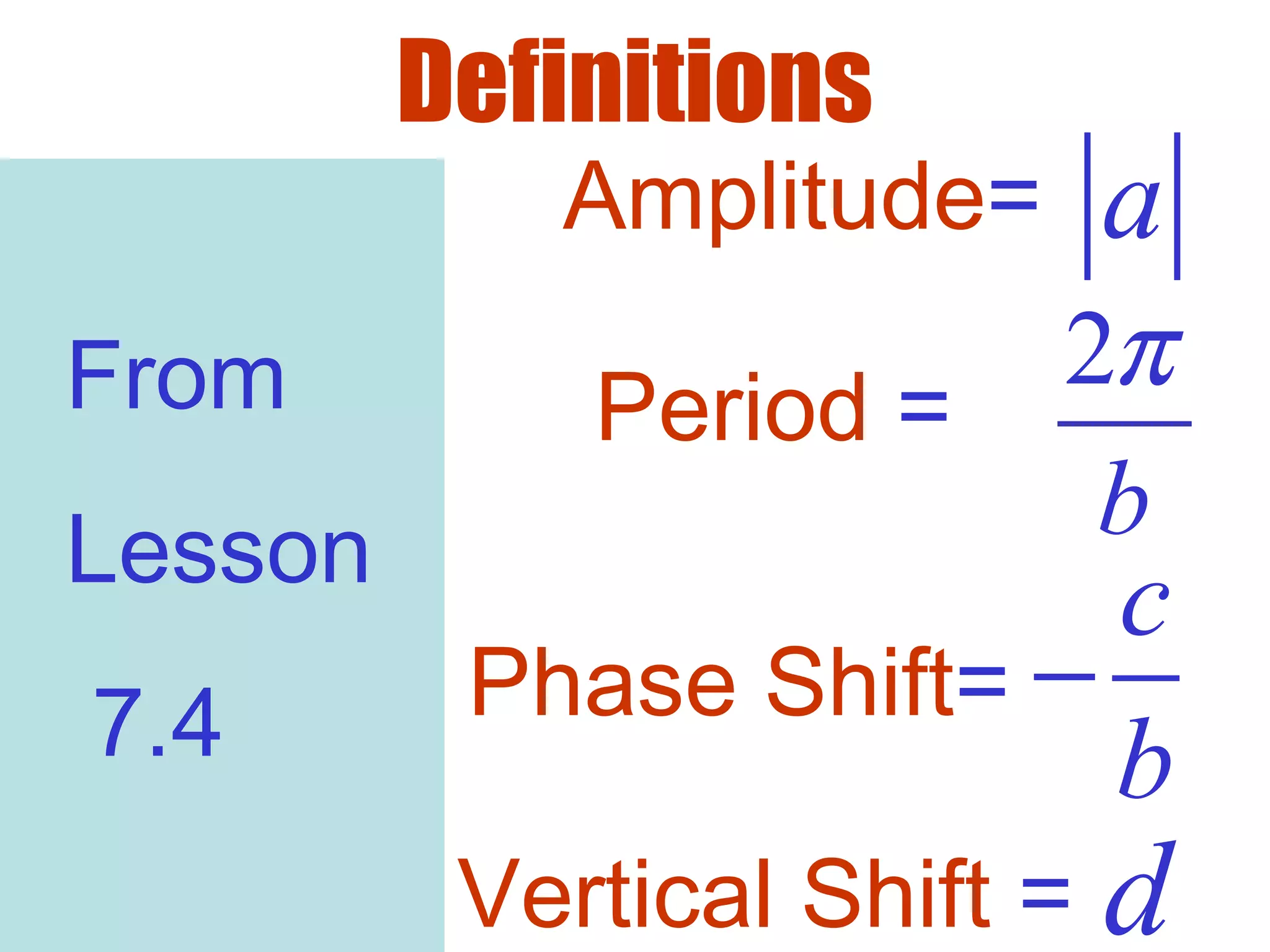 Definitions

From

Lesson

7.4

Amplitude= $|a|$

Period = $\frac{2\pi}{b}$

Phase Shift= $-\frac{c}{b}$

Vertical Shift = $d$